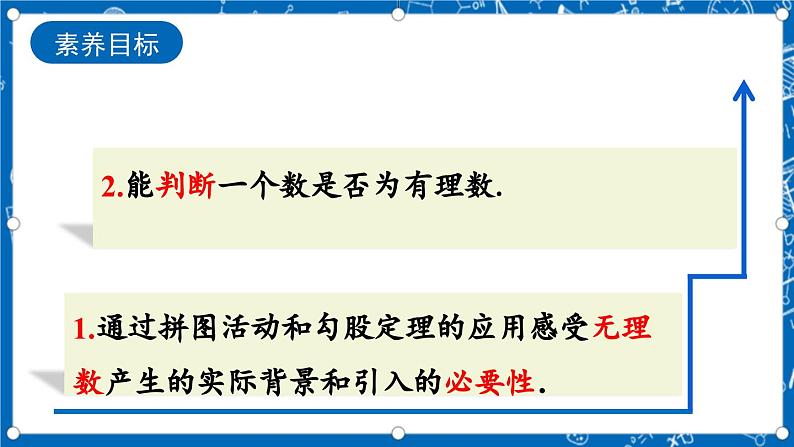 素养目标

2.能判断一个数是否为有理数.

1.通过拼图活动和勾股定理的应用感受无理数产生的实际背景和引入的必要性.